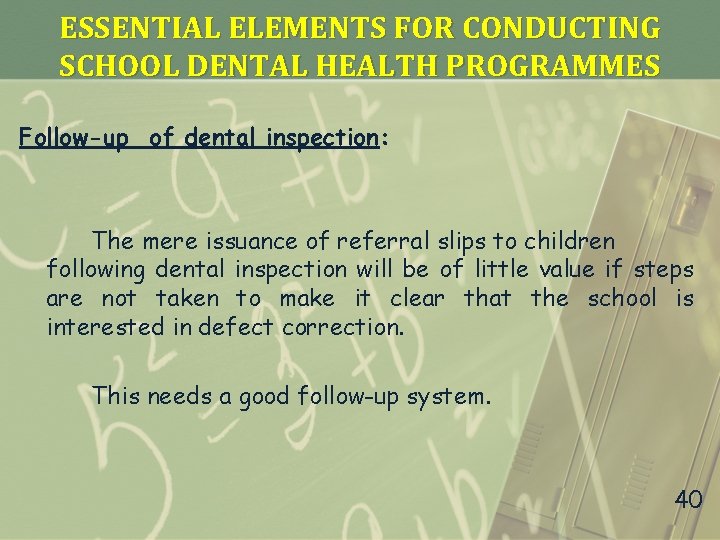 ESSENTIAL ELEMENTS FOR CONDUCTING SCHOOL DENTAL HEALTH PROGRAMMES

Follow-up of dental inspection:

The mere issuance of referral slips to children following dental inspection will be of little value if steps are not taken to make it clear that the school is interested in defect correction.

This needs a good follow-up system.

40